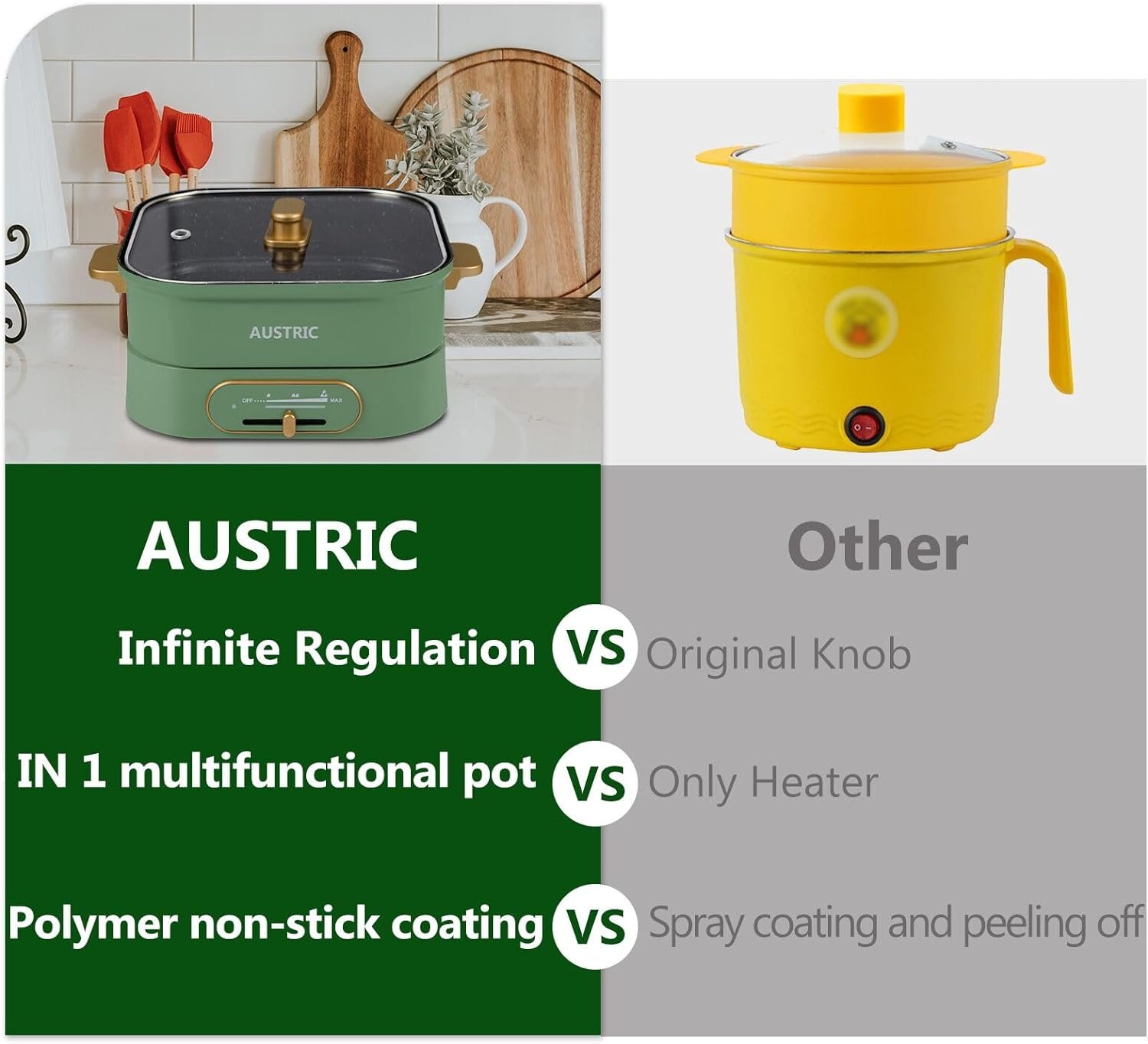 AUSTRIC

OFF MAX

AUSTRIC

Other

Infinite Regulation VS Original Knob

IN 1 multifunctional pot VS Only Heater

Polymer non-stick coating VS Spray coating and peeling off